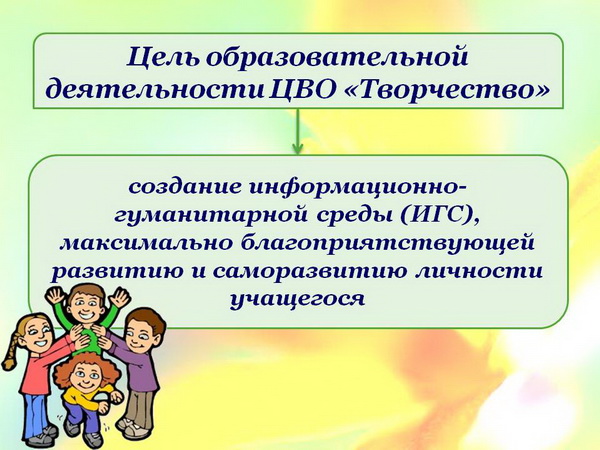 Цель образовательной деятельности ЦВО «Творчество»

создание информационно-гуманитарной среды (ИГС), максимально благоприятствующей развитию и саморазвитию личности учащегося